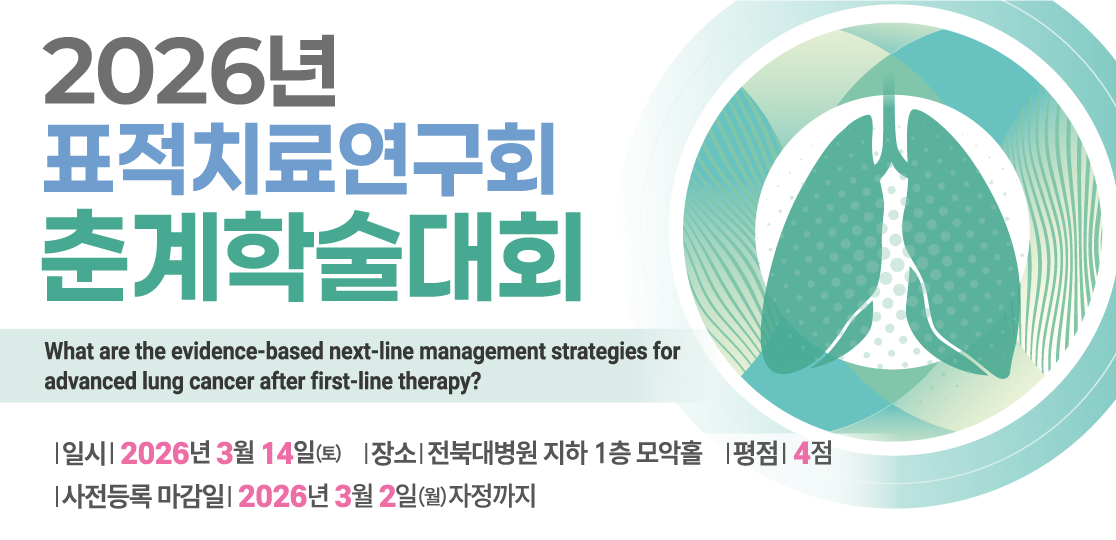 2026년
표적치료연구회
춘계학술대회

What are the evidence-based next-line management strategies for advanced lung cancer after first-line therapy?

|일시| 2026년 3월 14일(토) |장소| 전북대병원 지하 1층 모악홀 |평점| 4점
|사전등록 마감일| 2026년 3월 2일(월) 자정까지